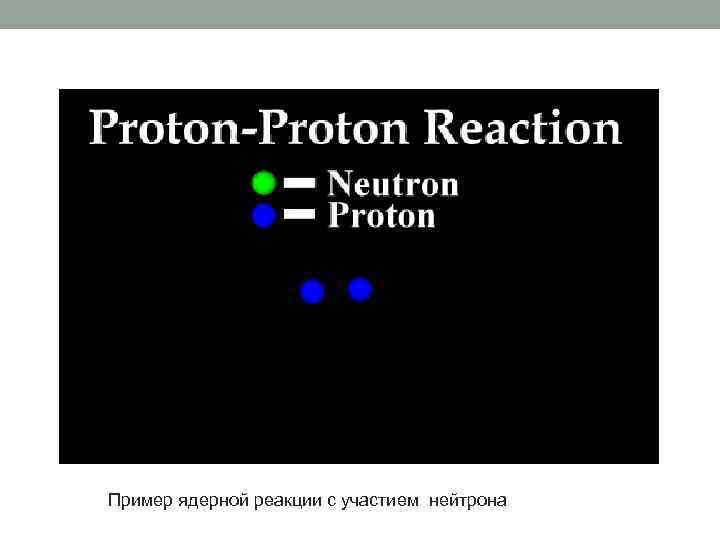 Proton-Proton Reaction

= Neutron
= Proton

Пример ядерной реакции с участием нейтрона